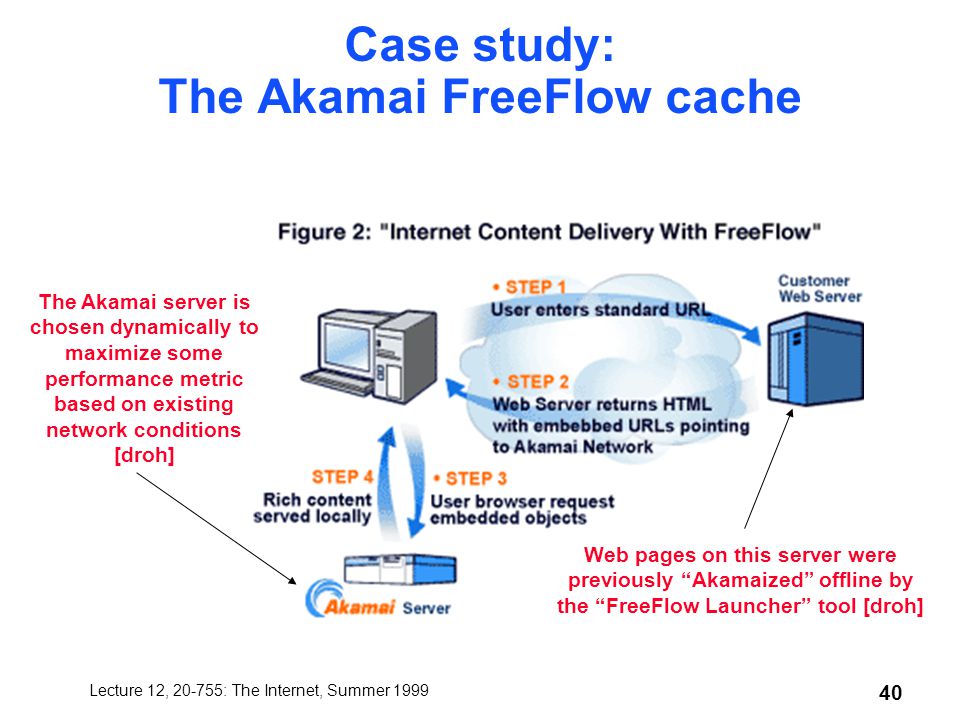 Case study:
The Akamai FreeFlow cache

Figure 2: "Internet Content Delivery With FreeFlow"

The Akamai server is chosen dynamically to maximize some performance metric based on existing network conditions [droh]

• STEP 1
User enters standard URL

Customer Web Server

• STEP 2
Web Server returns HTML with embebbed URLs pointing to Akamai Network

STEP 4
Rich content served locally

• STEP 3
User browser request embedded objects

Akamai Server

Web pages on this server were previously “Akamaized” offline by the “FreeFlow Launcher” tool [droh]

Lecture 12, 20-755: The Internet, Summer 1999

40